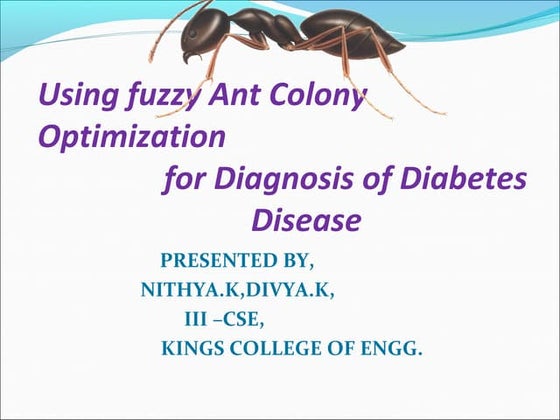 Using fuzzy Ant Colony Optimization
for Diagnosis of Diabetes Disease

PRESENTED BY,
NITHYA.K,DIVYA.K,
III –CSE,
KINGS COLLEGE OF ENGG.